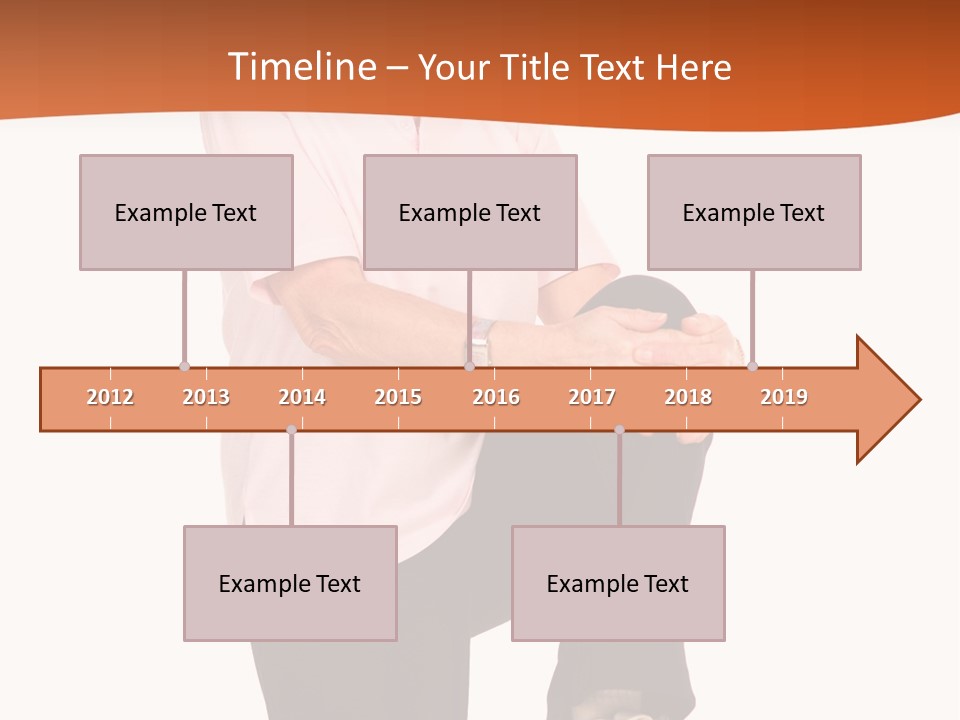 Timeline – Your Title Text Here

Example Text

Example Text

Example Text

2012 2013 2014 2015 2016 2017 2018 2019

Example Text

Example Text